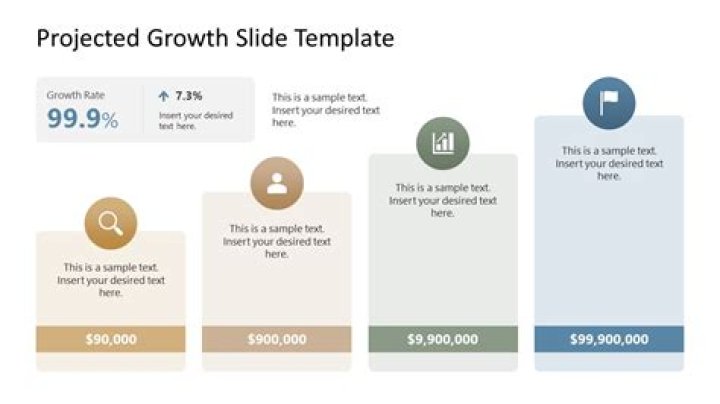 Projected Growth Slide Template

Growth Rate
99.9%

↑ 7.3%
Insert your desired text here.

This is a sample text. Insert your desired text here.

This is a sample text. Insert your desired text here.

$90,000

This is a sample text. Insert your desired text here.

$900,000

This is a sample text. Insert your desired text here.

$9,900,000

This is a sample text. Insert your desired text here.

$99,900,000